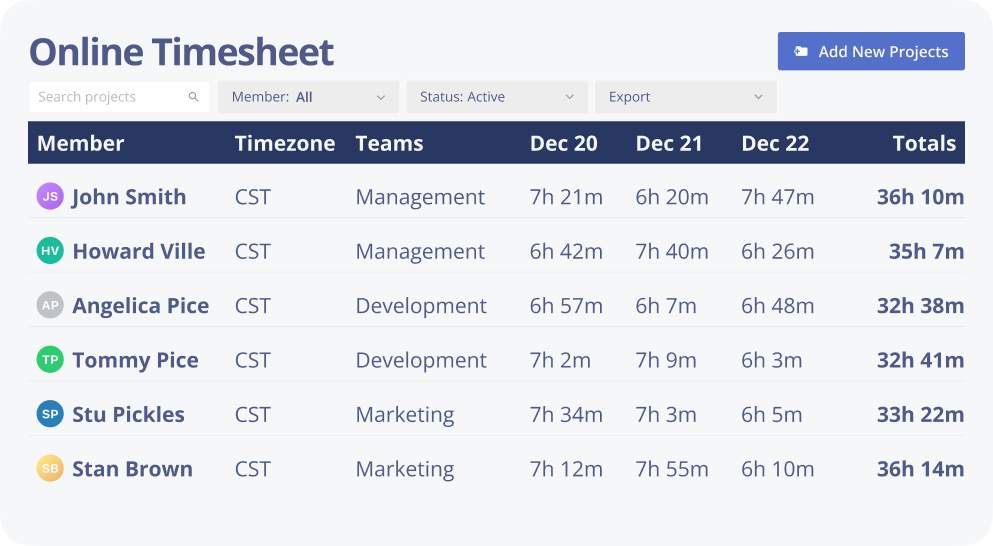 Online Timesheet

Add New Projects

Search projects

Member: All

Status: Active

Export

| Member | Timezone | Teams | Dec 20 | Dec 21 | Dec 22 | Totals |
|---|---|---|---|---|---|---|
| JS John Smith | CST | Management | 7h 21m | 6h 20m | 7h 47m | 36h 10m |
| HV Howard Ville | CST | Management | 6h 42m | 7h 40m | 6h 26m | 35h 7m |
| AP Angelica Pice | CST | Development | 6h 57m | 6h 7m | 6h 48m | 32h 38m |
| TP Tommy Pice | CST | Development | 7h 2m | 7h 9m | 6h 3m | 32h 41m |
| SP Stu Pickles | CST | Marketing | 7h 34m | 7h 3m | 6h 5m | 33h 22m |
| SB Stan Brown | CST | Marketing | 7h 12m | 7h 55m | 6h 10m | 36h 14m |